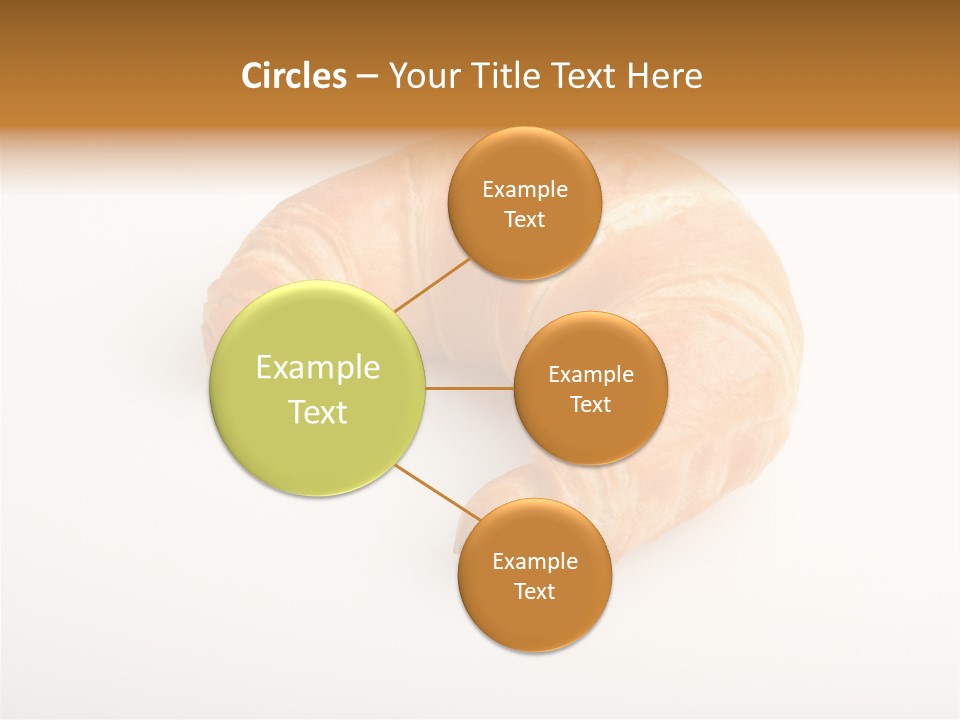 Circles – Your Title Text Here

Example Text

Example Text

Example Text

Example Text